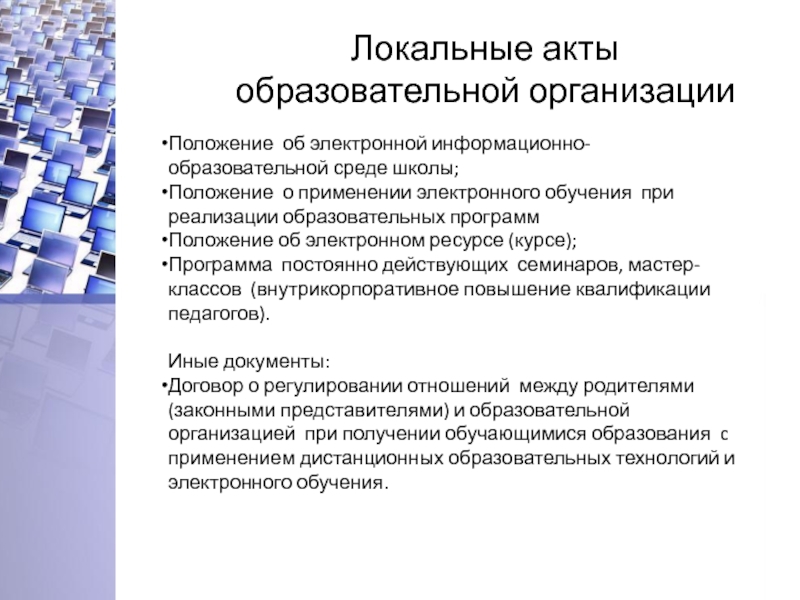 Локальные акты образовательной организации

•Положение об электронной информационно-образовательной среде школы;
•Положение о применении электронного обучения при реализации образовательных программ
•Положение об электронном ресурсе (курсе);
•Программа постоянно действующих семинаров, мастер-классов (внутрикорпоративное повышение квалификации педагогов).

Иные документы:
•Договор о регулировании отношений между родителями (законными представителями) и образовательной организацией при получении обучающимися образования с применением дистанционных образовательных технологий и электронного обучения.